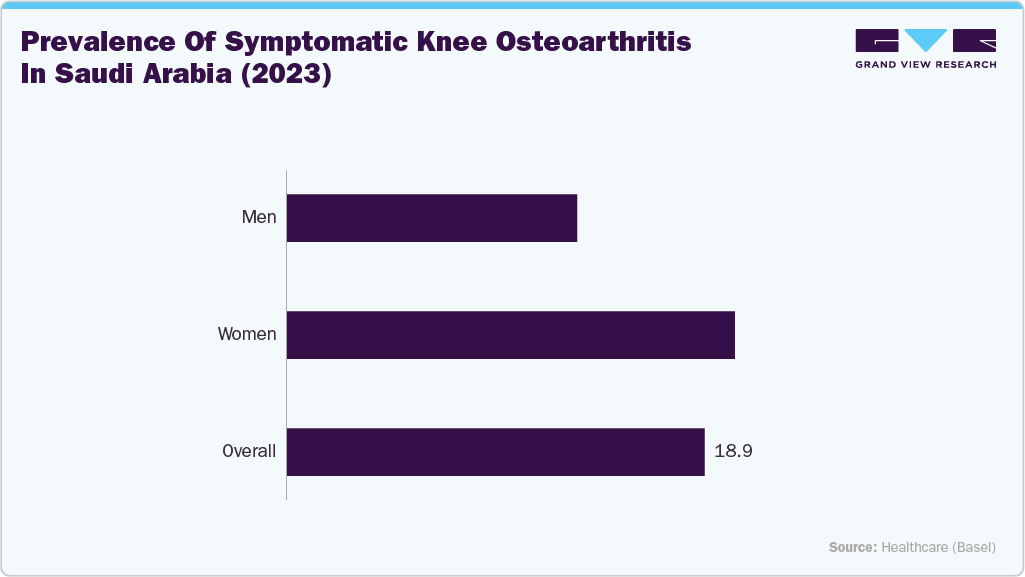 Prevalence Of Symptomatic Knee Osteoarthritis In Saudi Arabia (2023)

GRAND VIEW RESEARCH

Men

Women

Overall

18.9

Source: Healthcare (Basel)